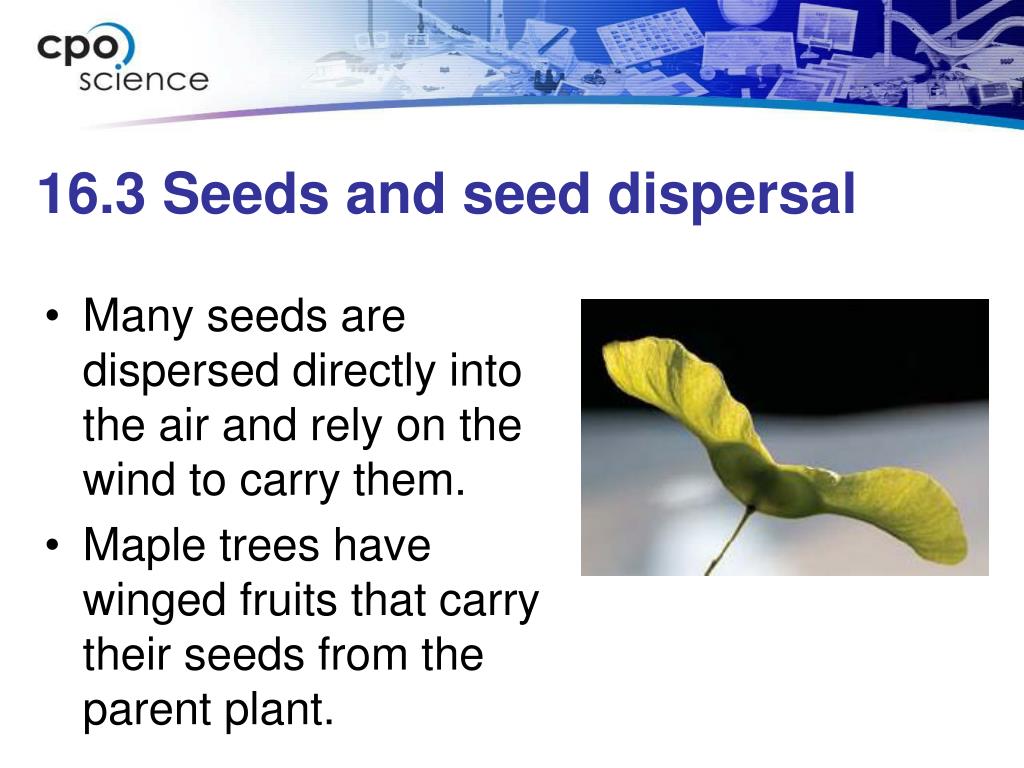 cpo
science

16.3 Seeds and seed dispersal

• Many seeds are dispersed directly into the air and rely on the wind to carry them.
• Maple trees have winged fruits that carry their seeds from the parent plant.